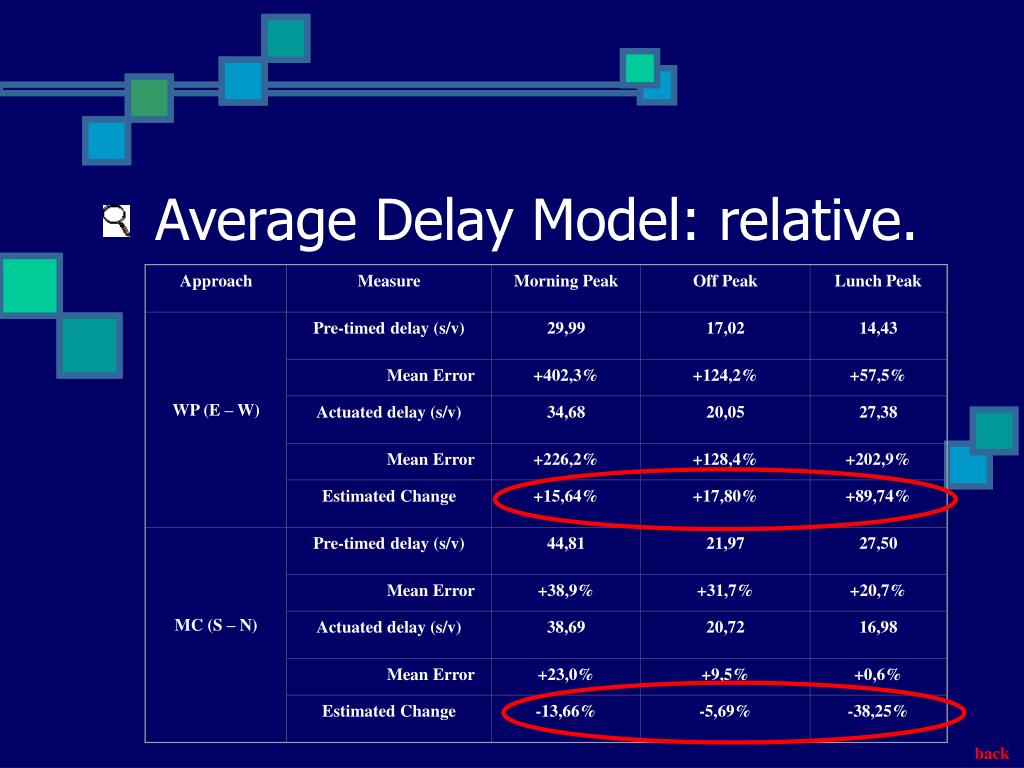 Average Delay Model: relative.

| Approach | Measure | Morning Peak | Off Peak | Lunch Peak |
|---|---|---|---|---|
| WP (E – W) | Pre-timed delay (s/v) | 29,99 | 17,02 | 14,43 |
| | Mean Error | +402,3% | +124,2% | +57,5% |
| | Actuated delay (s/v) | 34,68 | 20,05 | 27,38 |
| | Mean Error | +226,2% | +128,4% | +202,9% |
| | Estimated Change | +15,64% | +17,80% | +89,74% |
| MC (S – N) | Pre-timed delay (s/v) | 44,81 | 21,97 | 27,50 |
| | Mean Error | +38,9% | +31,7% | +20,7% |
| | Actuated delay (s/v) | 38,69 | 20,72 | 16,98 |
| | Mean Error | +23,0% | +9,5% | +0,6% |
| | Estimated Change | -13,66% | -5,69% | -38,25% |

back